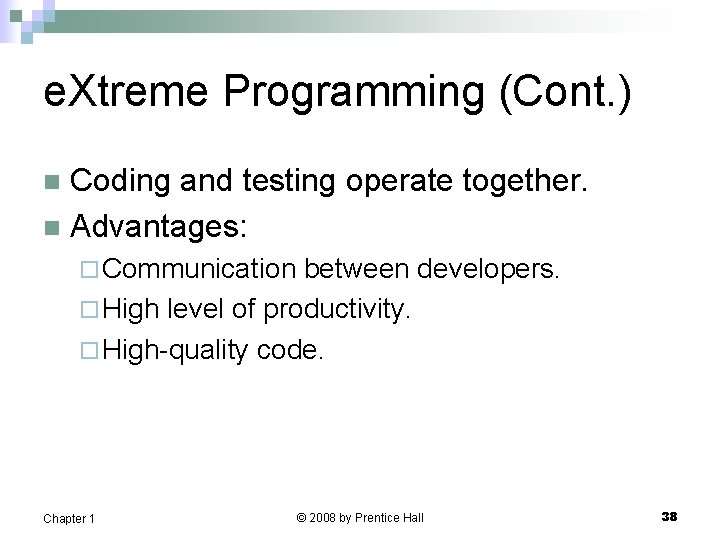 eXtreme Programming (Cont.)

Coding and testing operate together.

Advantages:

Communication between developers.

High level of productivity.

High-quality code.

Chapter 1

© 2008 by Prentice Hall

38